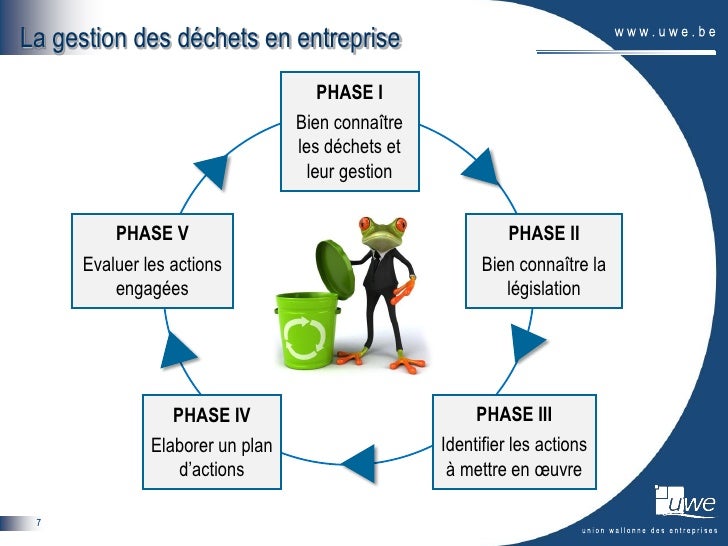 La gestion des déchets en entreprise

www.uwe.be

PHASE I
Bien connaître les déchets et leur gestion

PHASE II
Bien connaître la législation

PHASE III
Identifier les actions à mettre en œuvre

PHASE IV
Elaborer un plan d'actions

PHASE V
Evaluer les actions engagées

7

uwe
union wallonne des entreprises